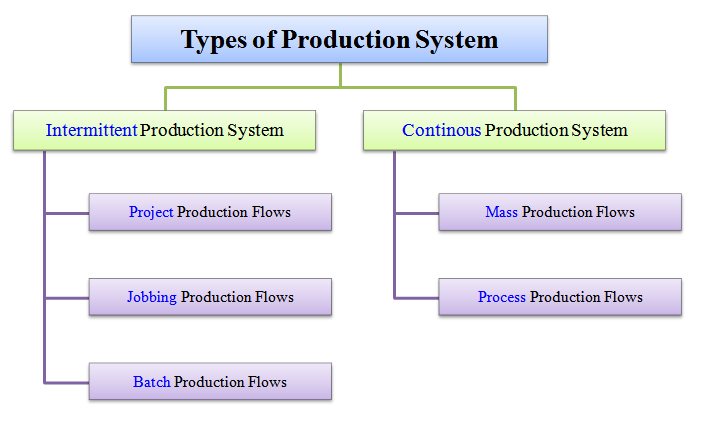 Types of Production System

Intermittent Production System

Project Production Flows

Jobbing Production Flows

Batch Production Flows

Continous Production System

Mass Production Flows

Process Production Flows